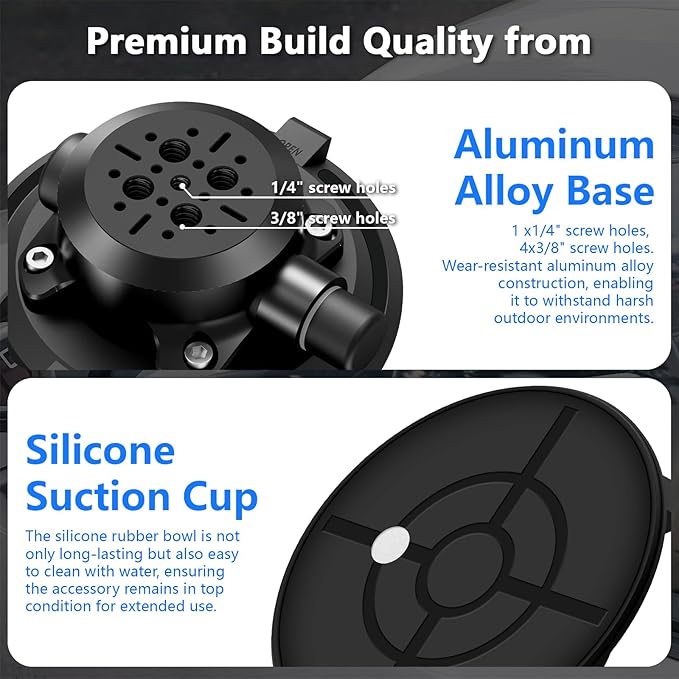 Premium Build Quality from

OPEN

1/4" screw holes

3/8" screw holes

Aluminum Alloy Base

1 x1/4" screw holes, 4x3/8" screw holes. Wear-resistant aluminum alloy construction, enabling it to withstand harsh outdoor environments.

Silicone Suction Cup

The silicone rubber bowl is not only long-lasting but also easy to clean with water, ensuring the accessory remains in top condition for extended use.